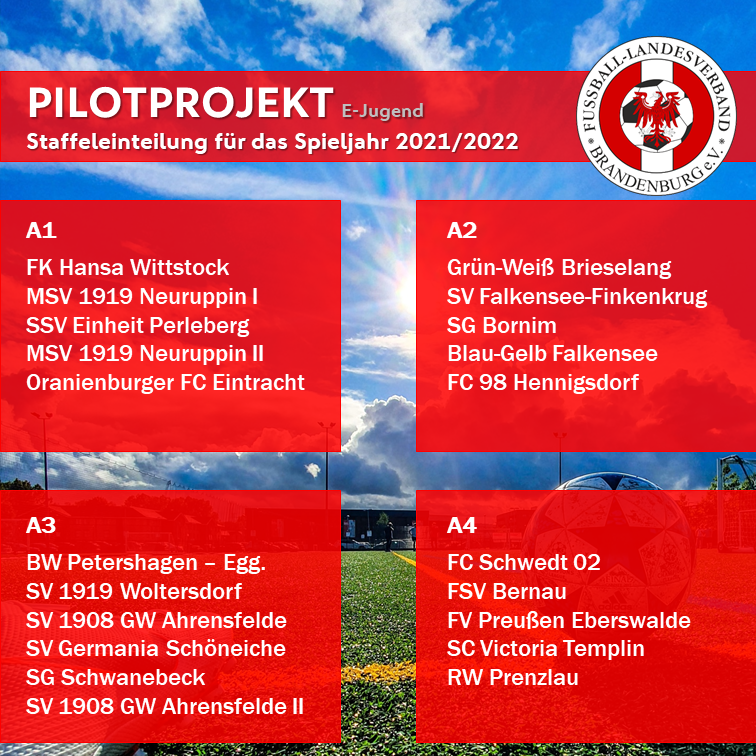 PILOTPROJEKT E-Jugend
Staffeleinteilung für das Spieljahr 2021/2022

FUSSBALL-LANDESVERBAND BRANDENBURG e.V.

A1
FK Hansa Wittstock
MSV 1919 Neuruppin I
SSV Einheit Perleberg
MSV 1919 Neuruppin II
Oranienburger FC Eintracht

A2
Grün-Weiß Brieselang
SV Falkensee-Finkenkrug
SG Bornim
Blau-Gelb Falkensee
FC 98 Hennigsdorf

A3
BW Petershagen – Egg.
SV 1919 Woltersdorf
SV 1908 GW Ahrensfelde
SV Germania Schöneiche
SG Schwanebeck
SV 1908 GW Ahrensfelde II

A4
FC Schwedt 02
FSV Bernau
FV Preußen Eberswalde
SC Victoria Templin
RW Prenzlau